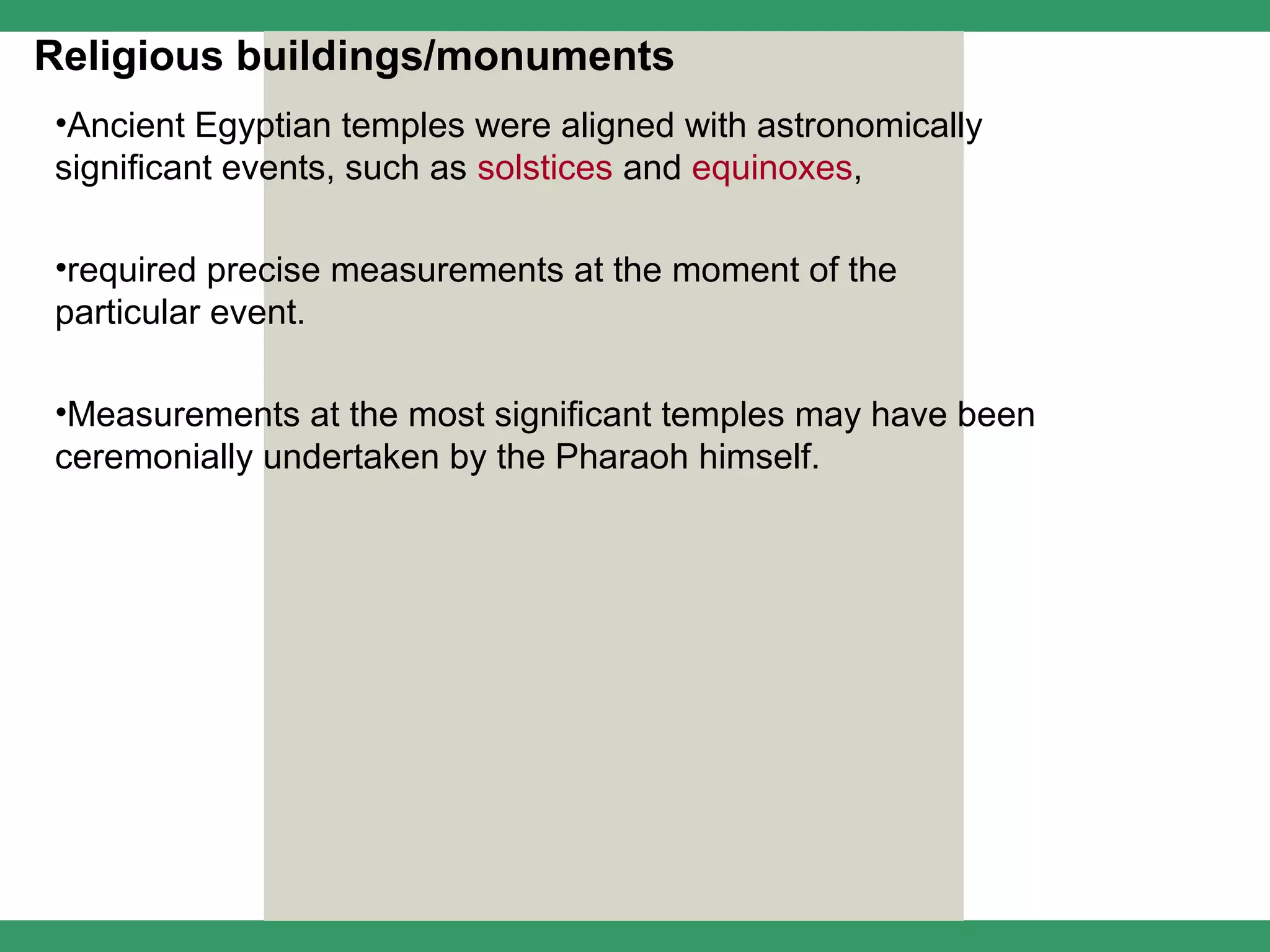 Religious buildings/monuments

•Ancient Egyptian temples were aligned with astronomically significant events, such as solstices and equinoxes,

•required precise measurements at the moment of the particular event.

•Measurements at the most significant temples may have been ceremonially undertaken by the Pharaoh himself.